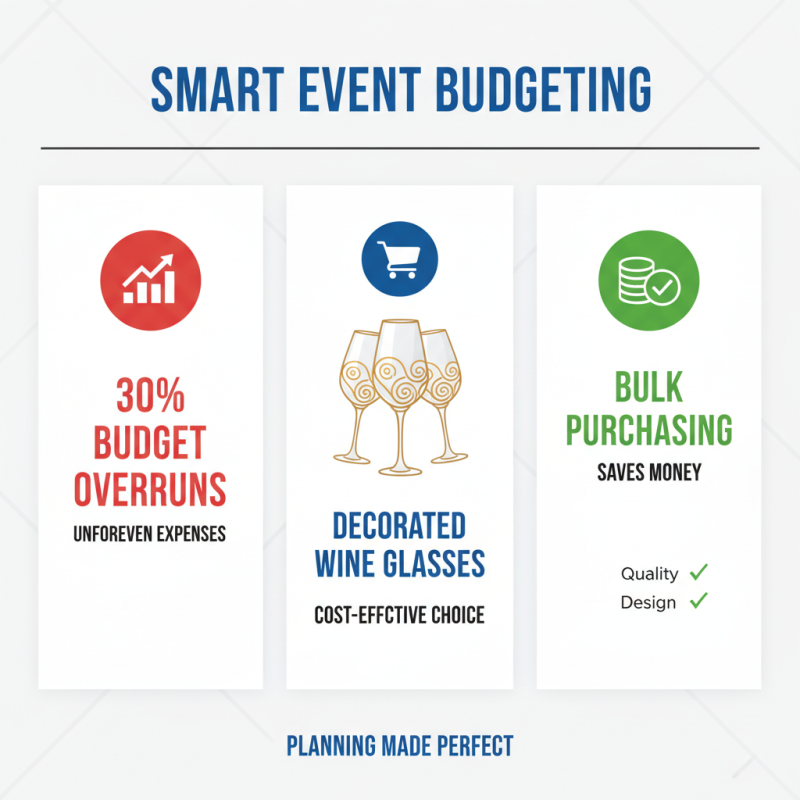 SMART EVENT BUDGETING

30% BUDGET OVERRUNS

UNFOREVEN EXPENSES

DECORATED WINE GLASSES

COST-EFFCTIVE CHOICE

BULK PURCHASING

SAVES MONEY

Quality ✓
Design ✓

PLANNING MADE PERFECT